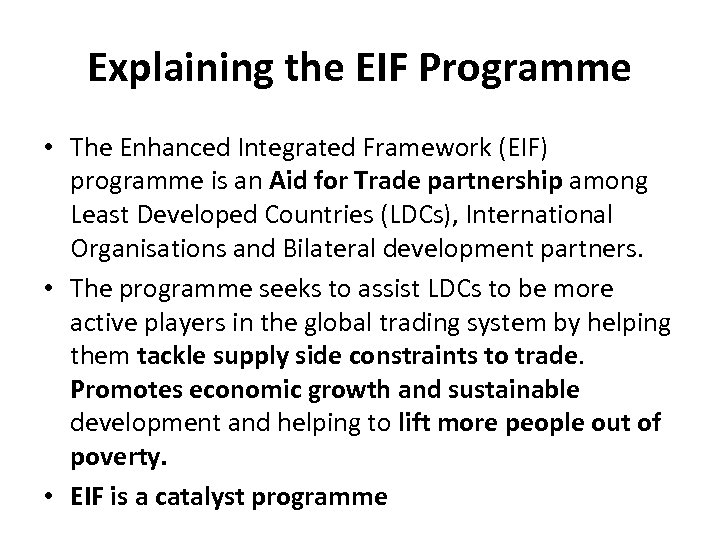 Explaining the EIF Programme

• The Enhanced Integrated Framework (EIF) programme is an Aid for Trade partnership among Least Developed Countries (LDCs), International Organisations and Bilateral development partners.

• The programme seeks to assist LDCs to be more active players in the global trading system by helping them tackle supply side constraints to trade. Promotes economic growth and sustainable development and helping to lift more people out of poverty.

• EIF is a catalyst programme